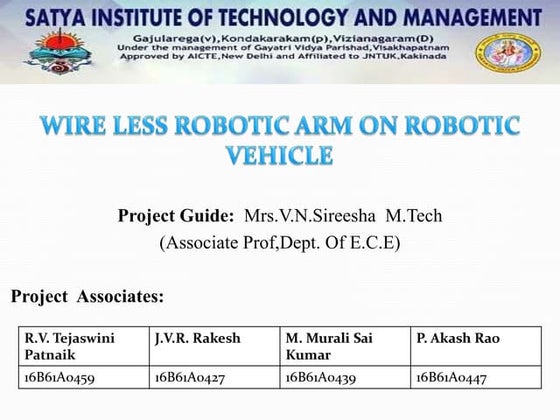 SATYA INSTITUTE OF TECHNOLOGY AND MANAGEMENT
Gajularega(v),Kondakarakam(p),Vizianagaram(D)
Under the management of Gayatri Vidya Parishad,Visakhapatnam
Approved by AICTE,New Delhi and Affiliated to JNTUK,Kakinada

WIRE LESS ROBOTIC ARM ON ROBOTIC VEHICLE

Project Guide: Mrs.V.N.Sireesha M.Tech
(Associate Prof,Dept. Of E.C.E)

Project Associates:

| R.V. Tejaswini Patnaik | J.V.R. Rakesh | M. Murali Sai Kumar | P. Akash Rao |
|---|---|---|---|
| 16B61A0459 | 16B61A0427 | 16B61A0439 | 16B61A0447 |